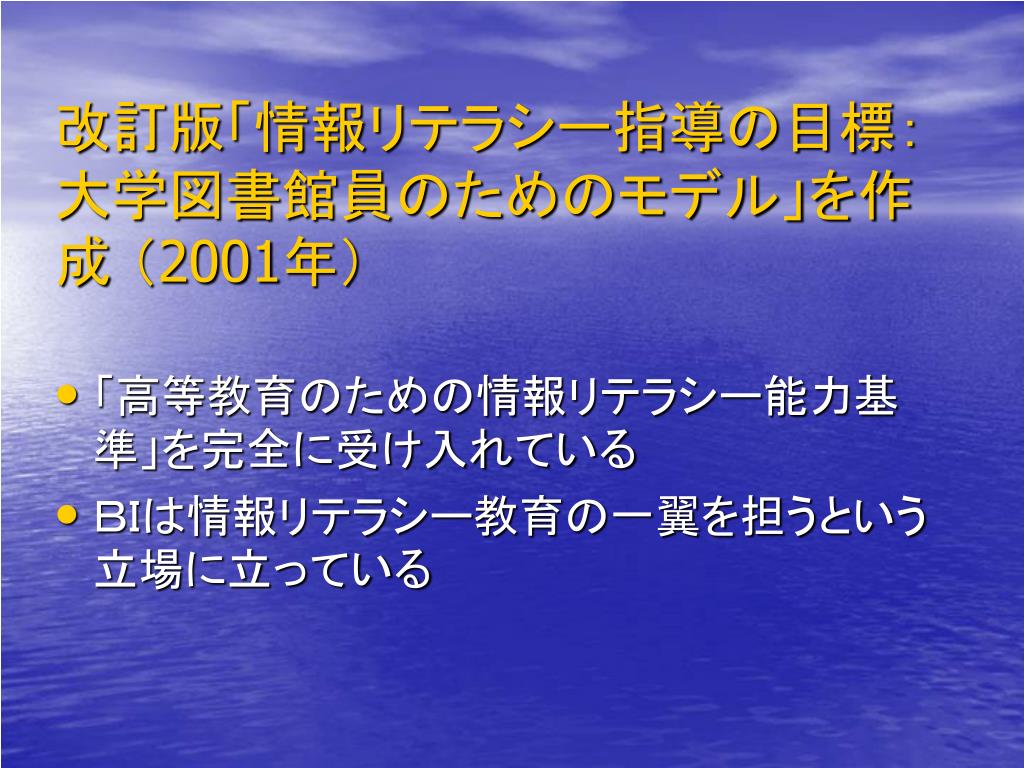 改訂版「情報リテラシー指導の目標：大学図書館員のためのモデル」を作成（2001年）

• 「高等教育のための情報リテラシー能力基準」を完全に受け入れている
• BIは情報リテラシー教育の一翼を担うという立場に立っている